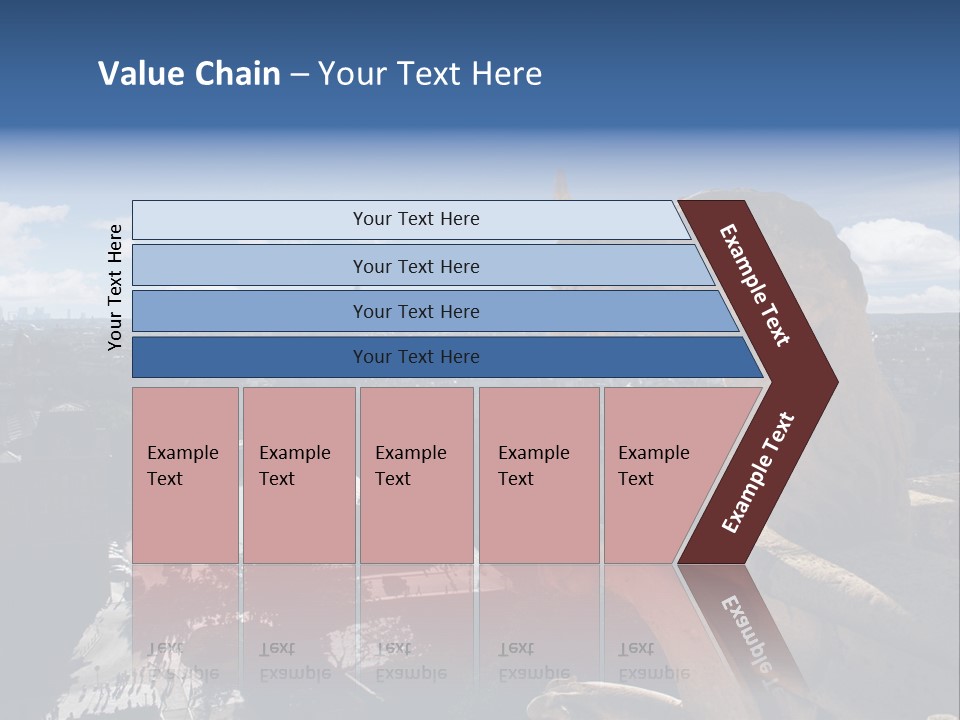 Value Chain – Your Text Here

Your Text Here

Your Text Here

Your Text Here

Your Text Here

Your Text Here

Example Text

Example Text

Example Text

Example Text

Example Text

Example Text

Example Text